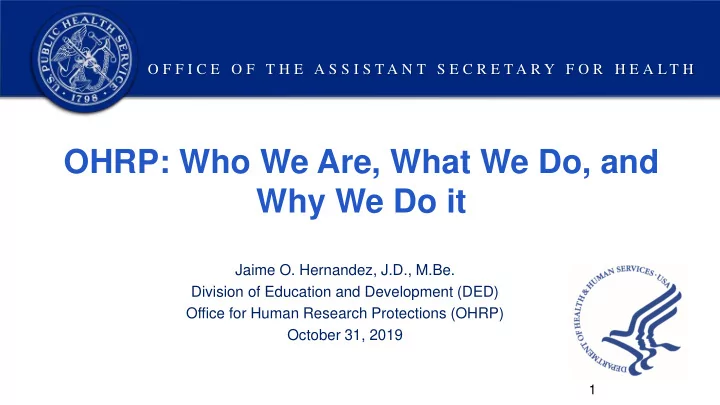 U.S. PUBLIC HEALTH SERVICE 1798

OFFICE OF THE ASSISTANT SECRETARY FOR HEALTH

OHRP: Who We Are, What We Do, and Why We Do it

Jaime O. Hernandez, J.D., M.Be.
Division of Education and Development (DED)
Office for Human Research Protections (OHRP)
October 31, 2019

DEPARTMENT OF HEALTH & HUMAN SERVICES · USA

1